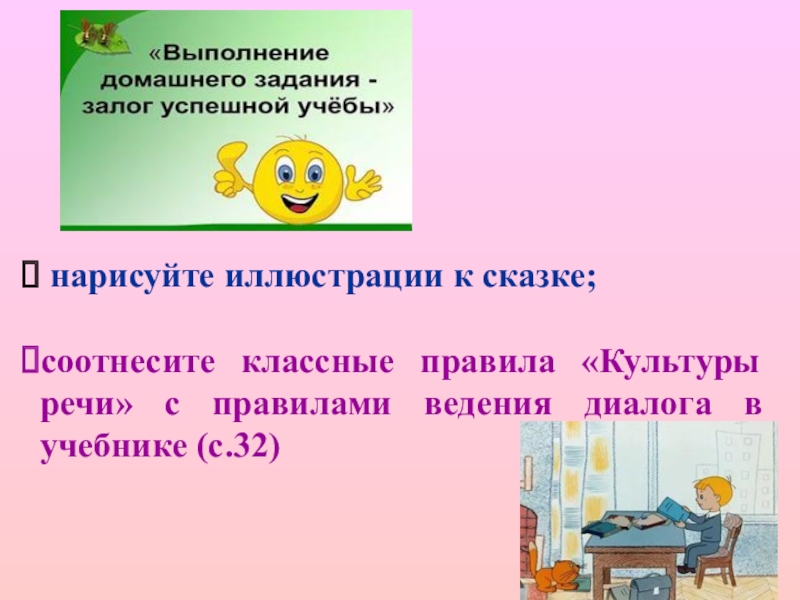 «Выполнение домашнего задания - залог успешной учёбы»

 нарисуйте иллюстрации к сказке;

соотнесите классные правила «Культуры речи» с правилами ведения диалога в учебнике (с.32)